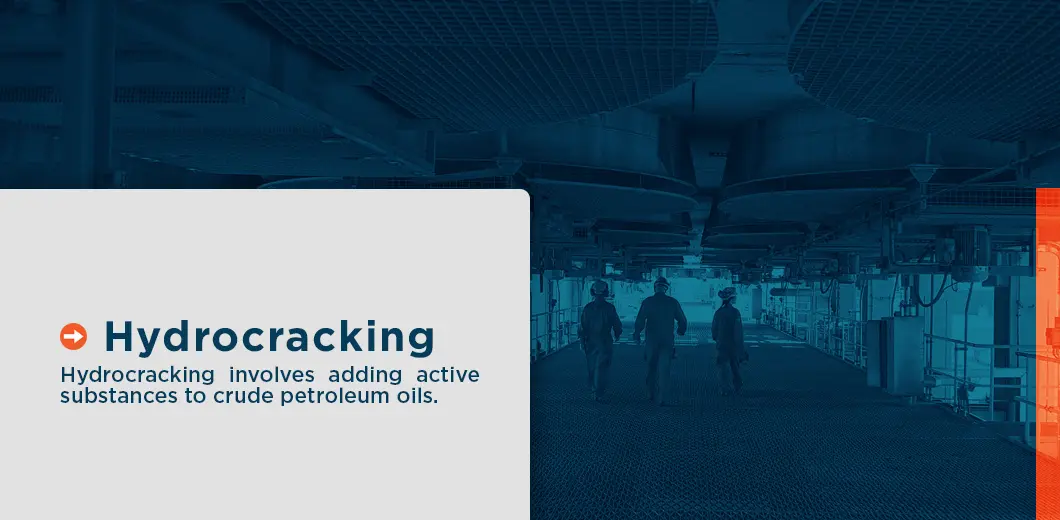 Hydrocracking

Hydrocracking involves adding active substances to crude petroleum oils.